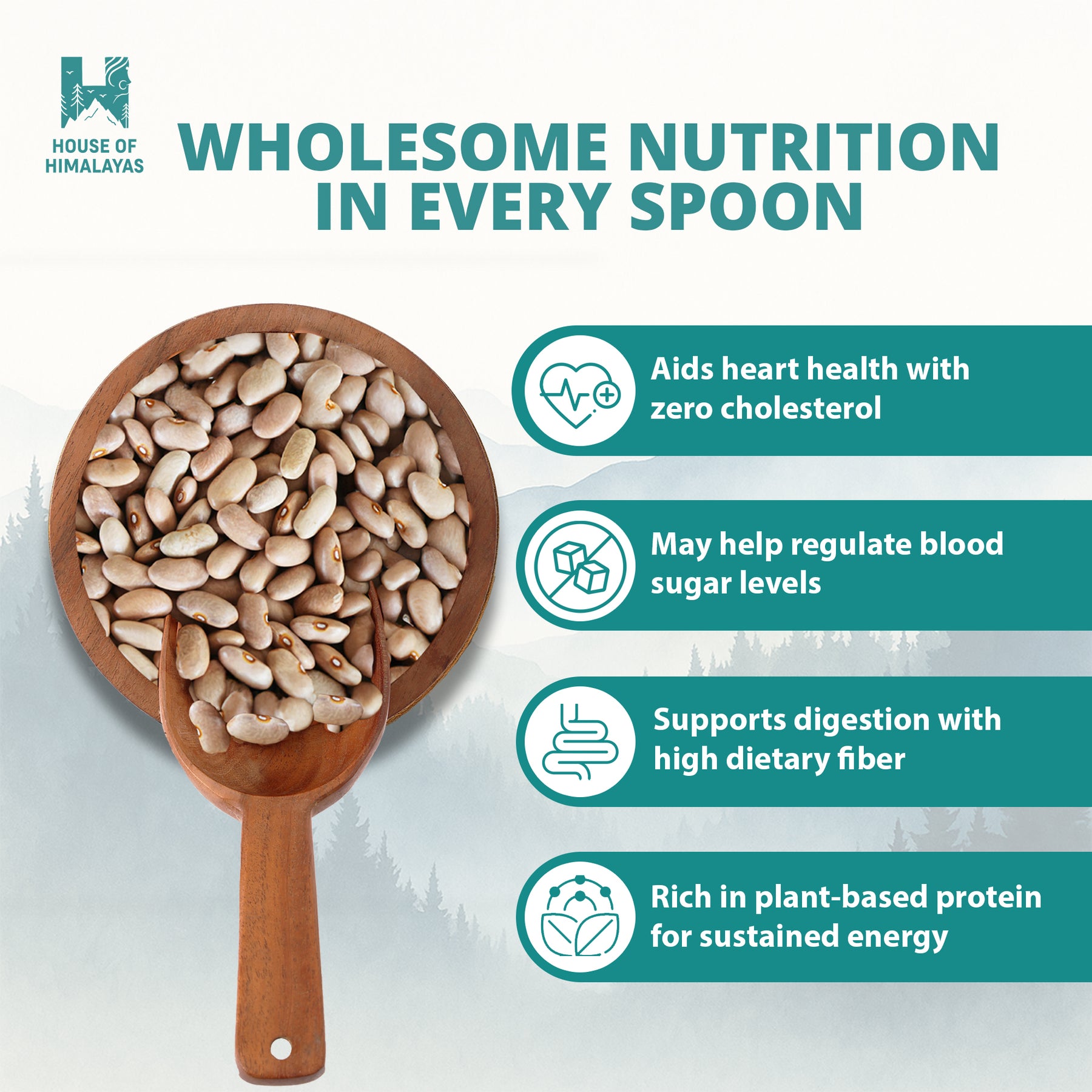 HOUSE OF HIMALAYAS

WHOLESOME NUTRITION IN EVERY SPOON

Aids heart health with zero cholesterol

May help regulate blood sugar levels

Supports digestion with high dietary fiber

Rich in plant-based protein for sustained energy